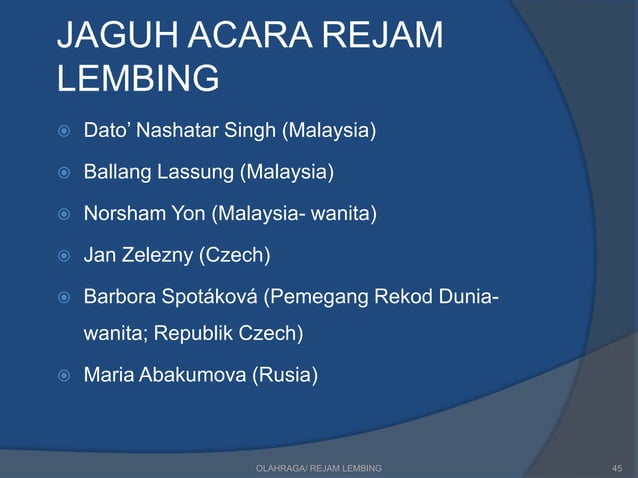 JAGUH ACARA REJAM LEMBING

Dato' Nashatar Singh (Malaysia)

Ballang Lassung (Malaysia)

Norsham Yon (Malaysia- wanita)

Jan Zelezny (Czech)

Barbora Spotáková (Pemegang Rekod Dunia- wanita; Republik Czech)

Maria Abakumova (Rusia)

OLAHRAGA/ REJAM LEMBING

45